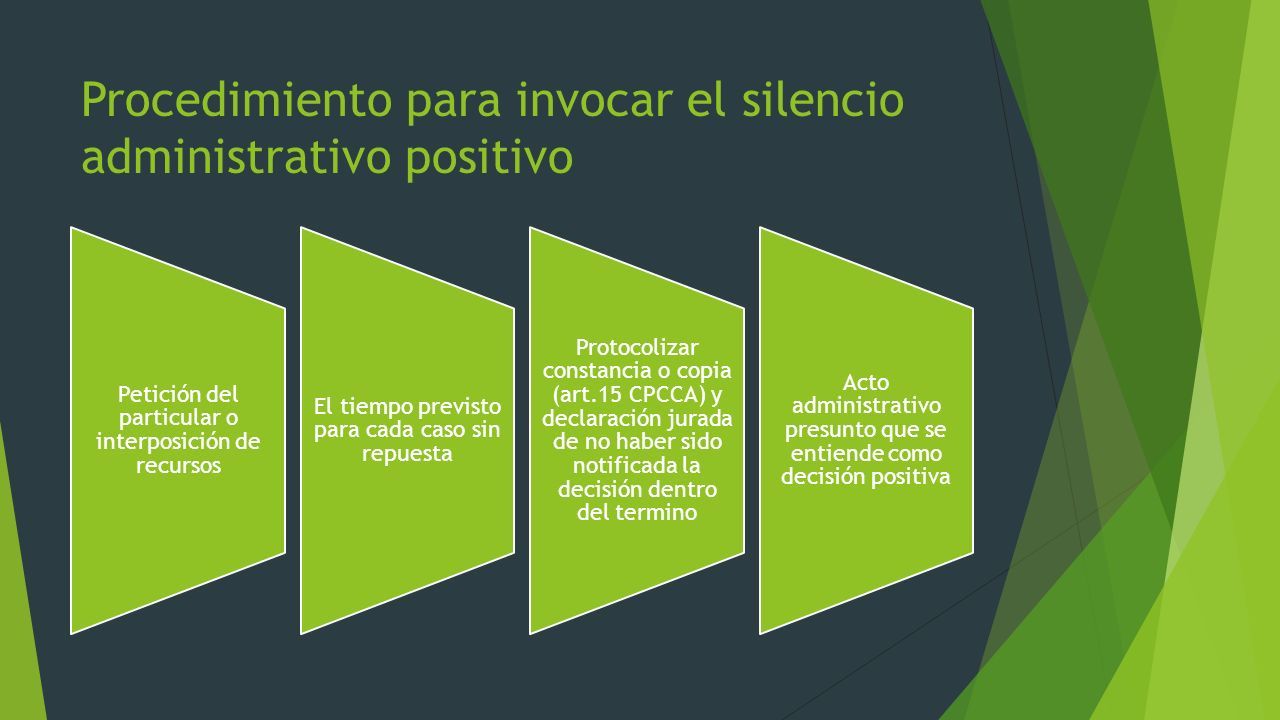 Procedimiento para invocar el silencio administrativo positivo

Petición del particular o interposición de recursos

El tiempo previsto para cada caso sin repuesta

Protocolizar constancia o copia (art.15 CPCCA) y declaración jurada de no haber sido notificada la decisión dentro del termino

Acto administrativo presunto que se entiende como decisión positiva